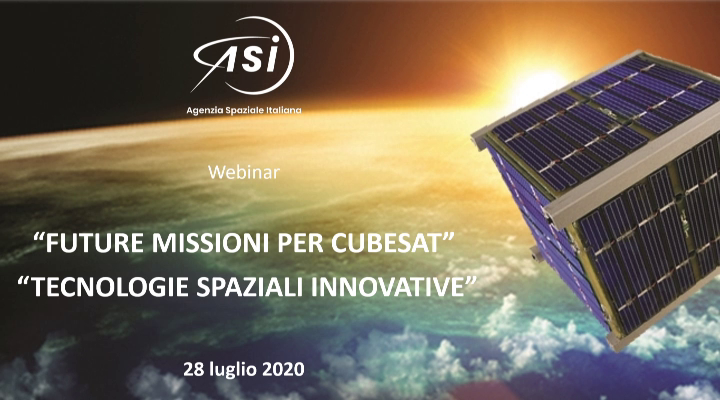 ASI
Agenzia Spaziale Italiana

Webinar

“FUTURE MISSIONI PER CUBESAT”
“TECNOLOGIE SPAZIALI INNOVATIVE”

28 luglio 2020